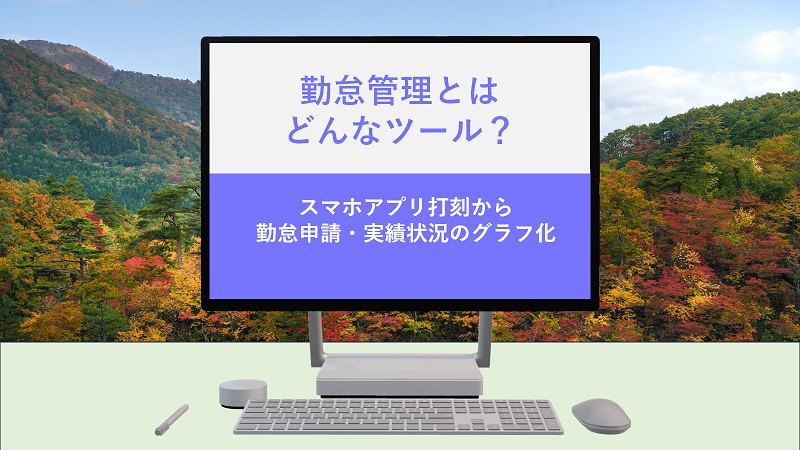 勤怠管理とは
どんなツール？

スマホアプリ打刻から
勤怠申請・実績状況のグラフ化